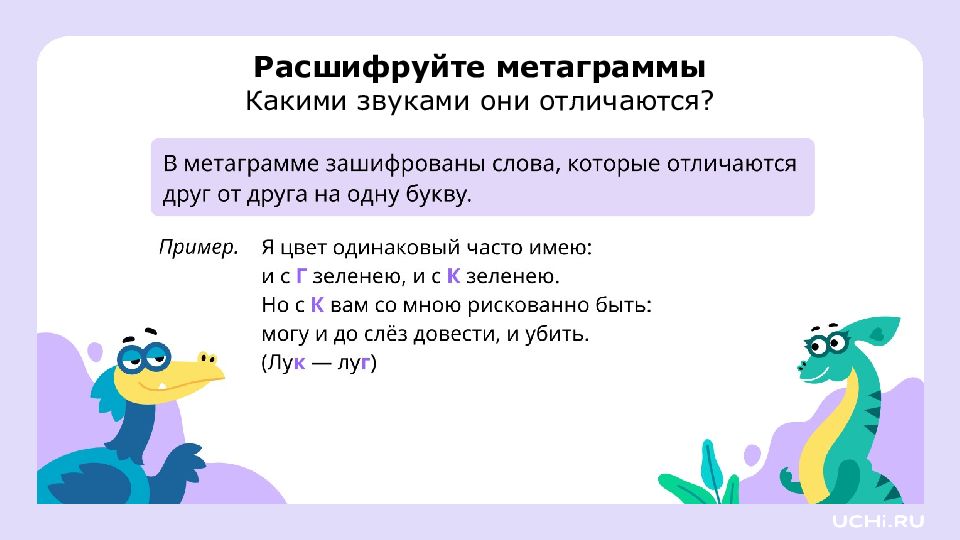 Расшифруйте метаграммы
Какими звуками они отличаются?

В метаграмме зашифрованы слова, которые отличаются друг от друга на одну букву.

Пример. Я цвет одинаковый часто имею:
и с Г зеленею, и с К зеленею.
Но с К вам со мною рискованно быть:
могу и до слёз довести, и убить.
(Лук — луг)

UCHi.RU